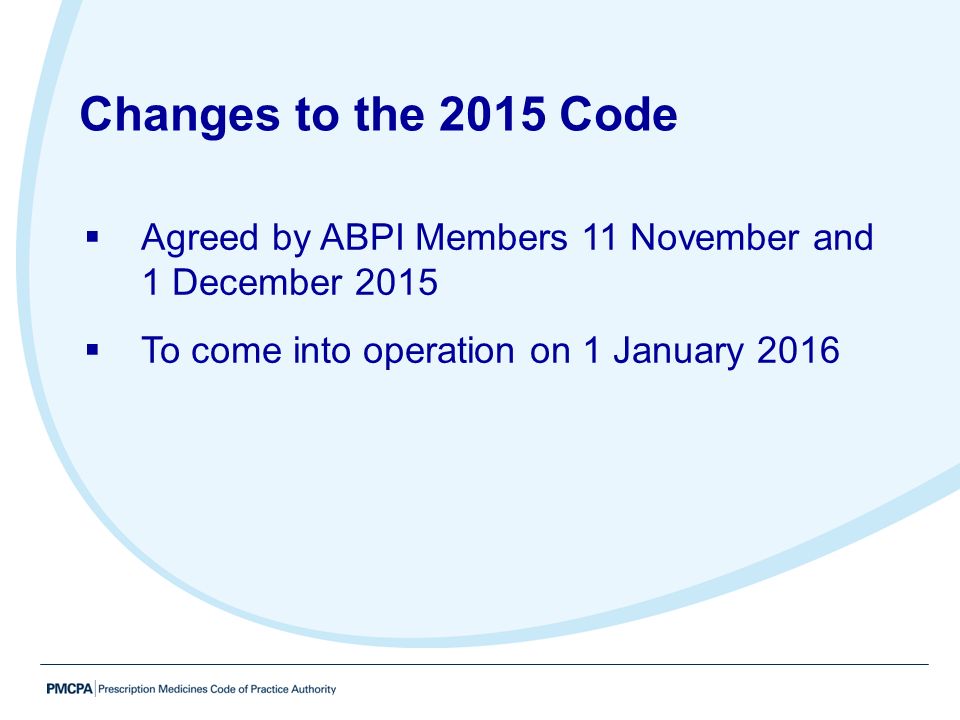 Changes to the 2015 Code

▪ Agreed by ABPI Members 11 November and 1 December 2015

▪ To come into operation on 1 January 2016

PMCPA | Prescription Medicines Code of Practice Authority